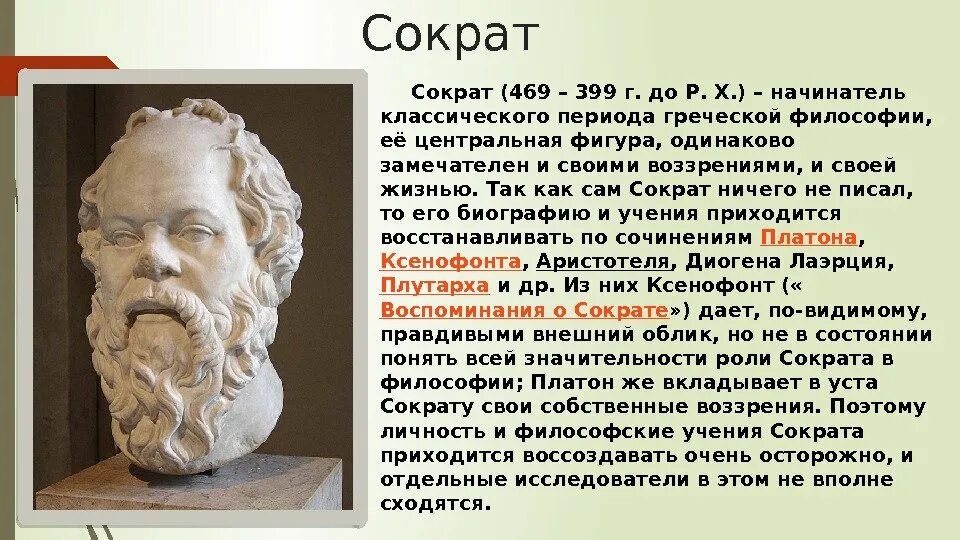 Сократ

Сократ (469 – 399 г. до Р. Х.) – начинатель классического периода греческой философии, её центральная фигура, одинаково замечателен и своими воззрениями, и своей жизнью. Так как сам Сократ ничего не писал, то его биографию и учения приходится восстанавливать по сочинениям Платона, Ксенофонта, Аристотеля, Диогена Лаэрция, Плутарха и др. Из них Ксенофонт (« Воспоминания о Сократе») дает, по-видимому, правдивыми внешний облик, но не в состоянии понять всей значительности роли Сократа в философии; Платон же вкладывает в уста Сократу свои собственные воззрения. Поэтому личность и философские учения Сократа приходится воссоздавать очень осторожно, и отдельные исследователи в этом не вполне сходятся.